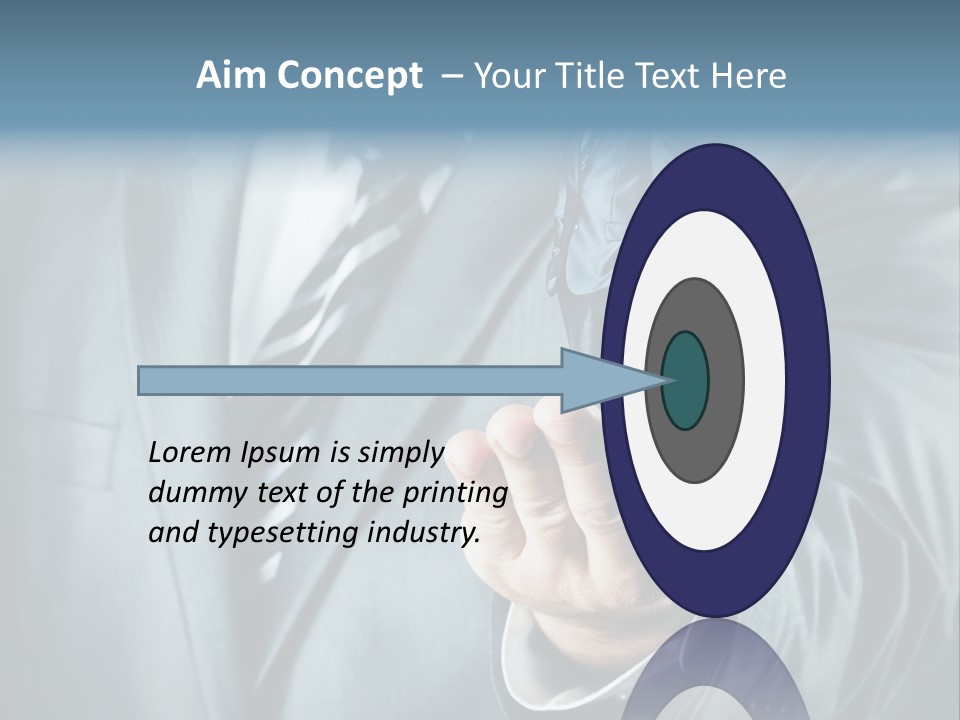 Aim Concept – Your Title Text Here

Lorem Ipsum is simply dummy text of the printing and typesetting industry.